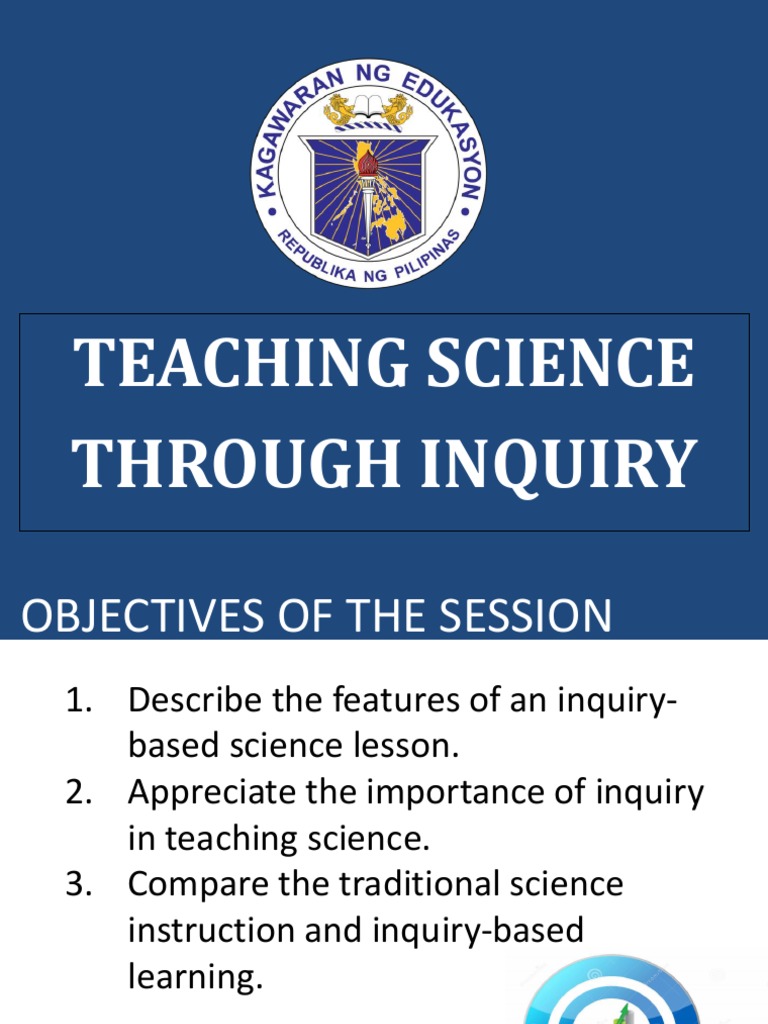 KAGAWARAN NG EDUKASYON
REPUBLIKA NG PILIPINAS

TEACHING SCIENCE THROUGH INQUIRY

OBJECTIVES OF THE SESSION

1. Describe the features of an inquiry-based science lesson.
2. Appreciate the importance of inquiry in teaching science.
3. Compare the traditional science instruction and inquiry-based learning.